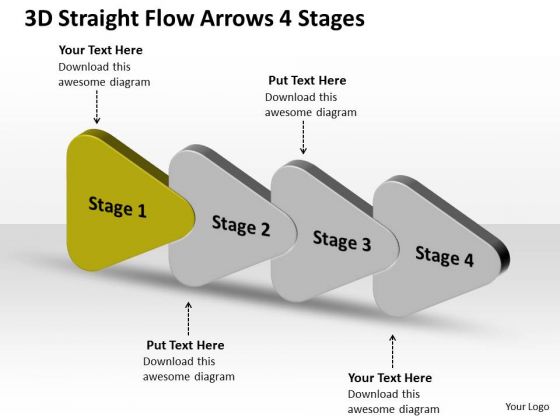 3D Straight Flow Arrows 4 Stages

Your Text Here
Download this awesome diagram

Put Text Here
Download this awesome diagram

Stage 1

Stage 2

Stage 3

Stage 4

Put Text Here
Download this awesome diagram

Your Text Here
Download this awesome diagram

Your Logo